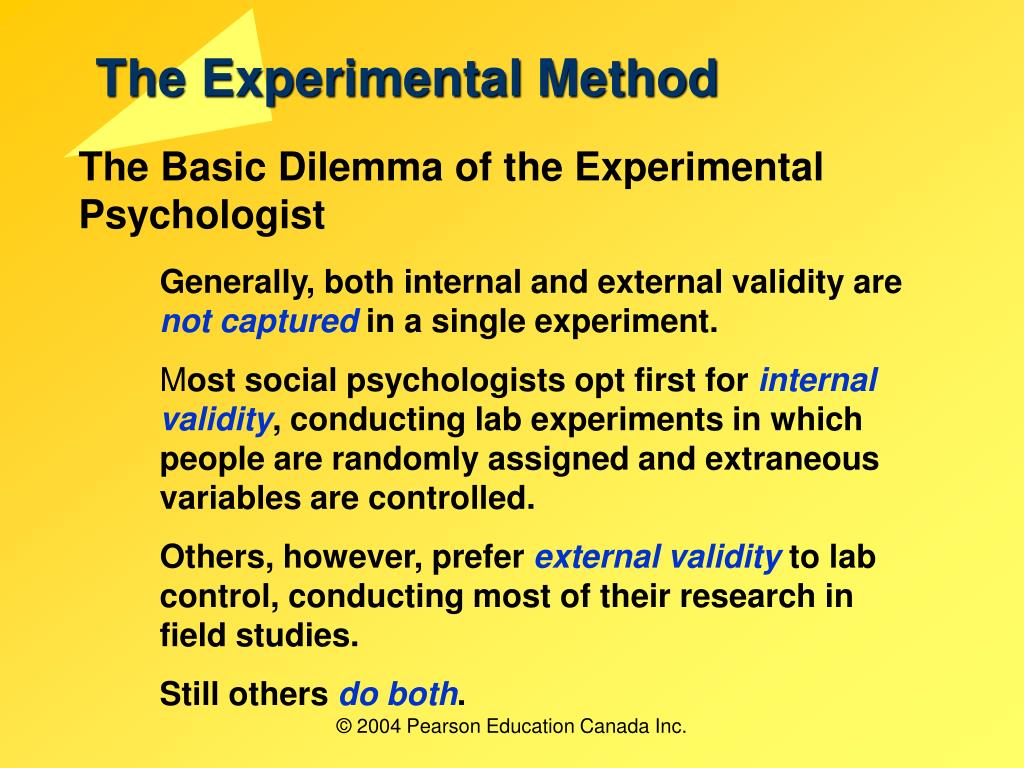 The Experimental Method

The Basic Dilemma of the Experimental Psychologist

Generally, both internal and external validity are not captured in a single experiment.

Most social psychologists opt first for internal validity, conducting lab experiments in which people are randomly assigned and extraneous variables are controlled.

Others, however, prefer external validity to lab control, conducting most of their research in field studies.

Still others do both.

© 2004 Pearson Education Canada Inc.